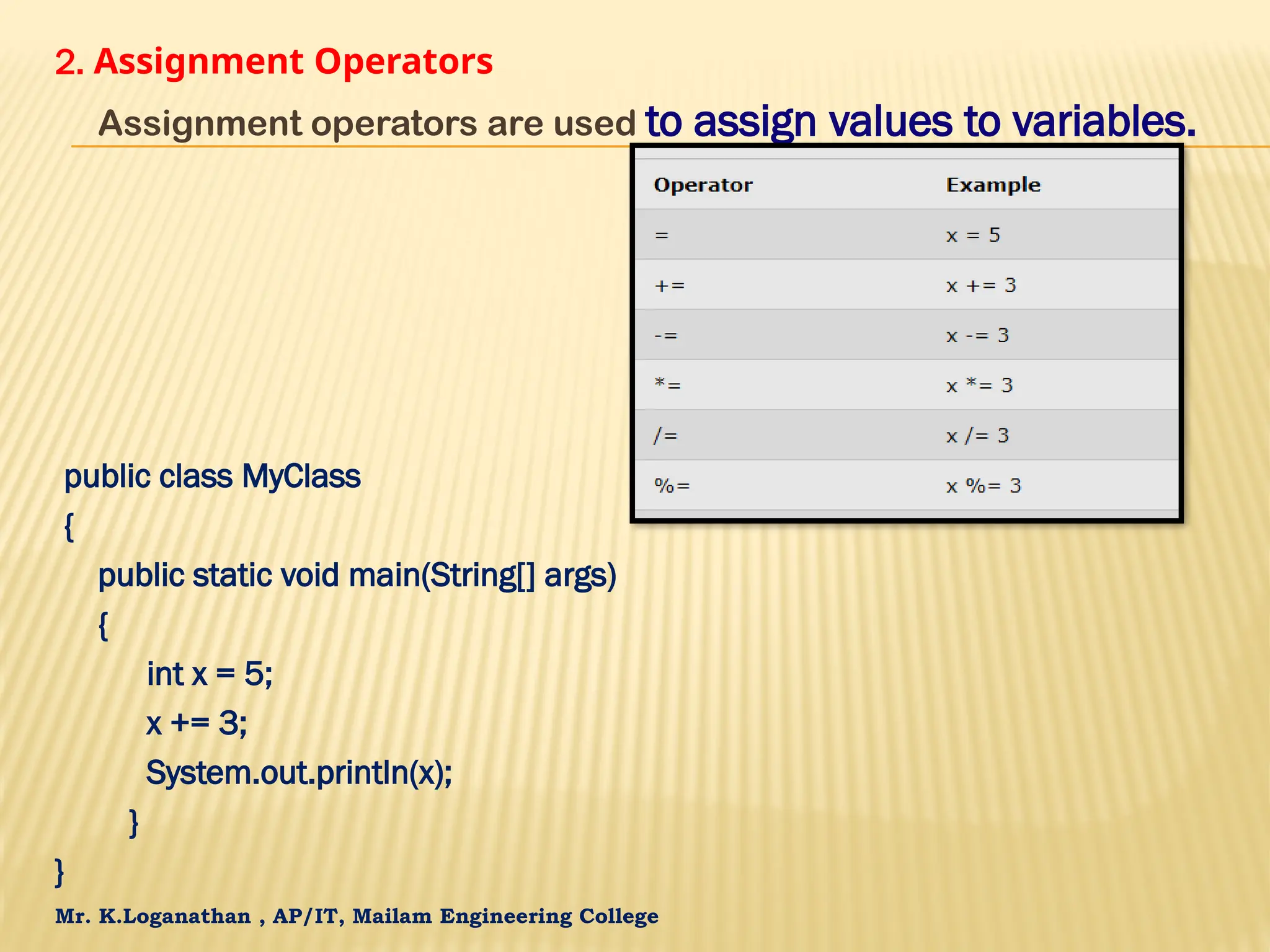 2. Assignment Operators

Assignment operators are used to assign values to variables.

| Operator | Example |
|---|---|
| = | x = 5 |
| += | x += 3 |
| -= | x -= 3 |
| *= | x *= 3 |
| /= | x /= 3 |
| %= | x %= 3 |

public class MyClass
{
public static void main(String[] args)
{
int x = 5;
x += 3;
System.out.println(x);
}
}

Mr. K.Loganathan , AP/IT, Mailam Engineering College